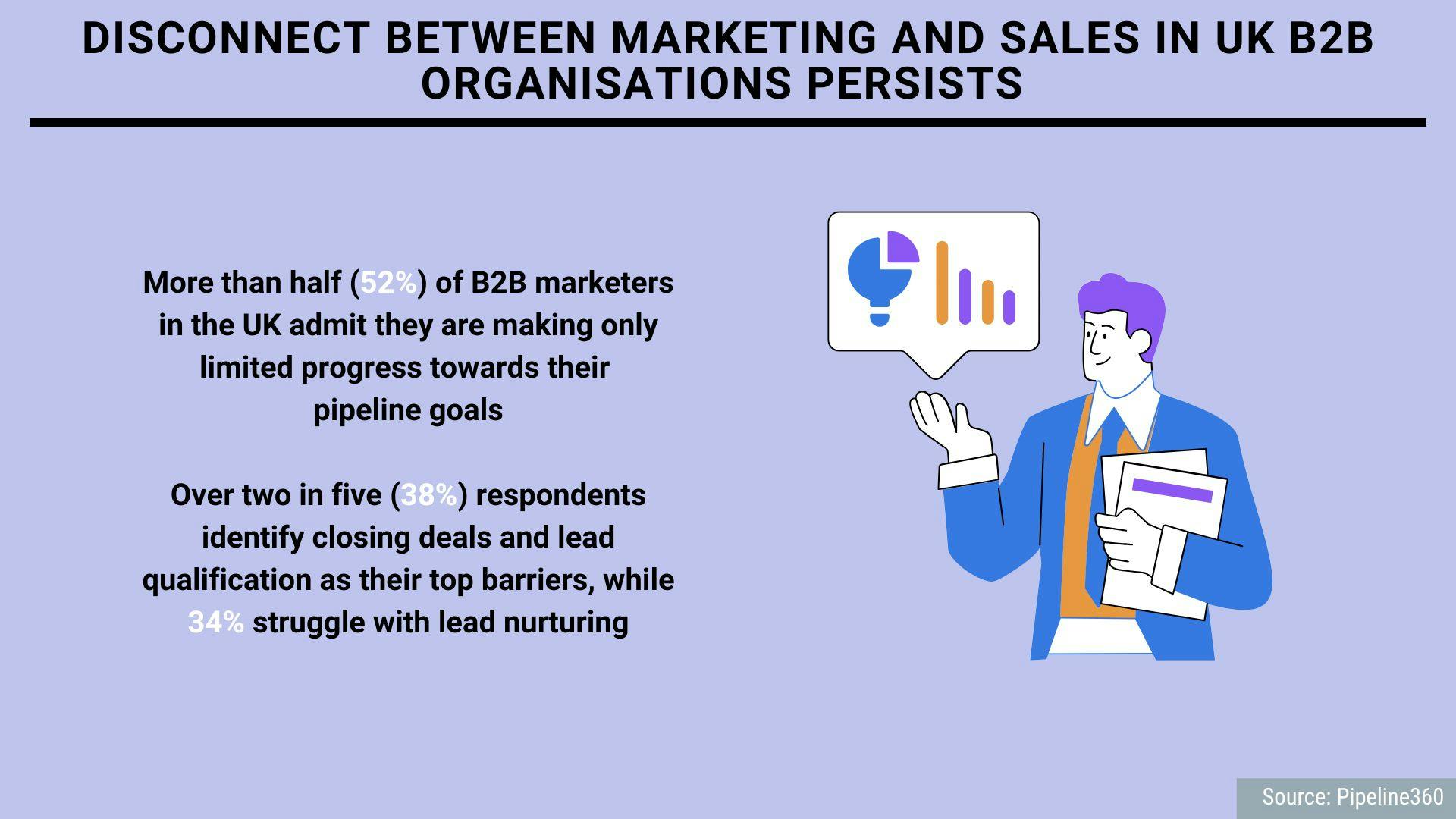 DISCONNECT BETWEEN MARKETING AND SALES IN UK B2B ORGANISATIONS PERSISTS

More than half (52%) of B2B marketers in the UK admit they are making only limited progress towards their pipeline goals

Over two in five (38%) respondents identify closing deals and lead qualification as their top barriers, while 34% struggle with lead nurturing

Source: Pipeline360